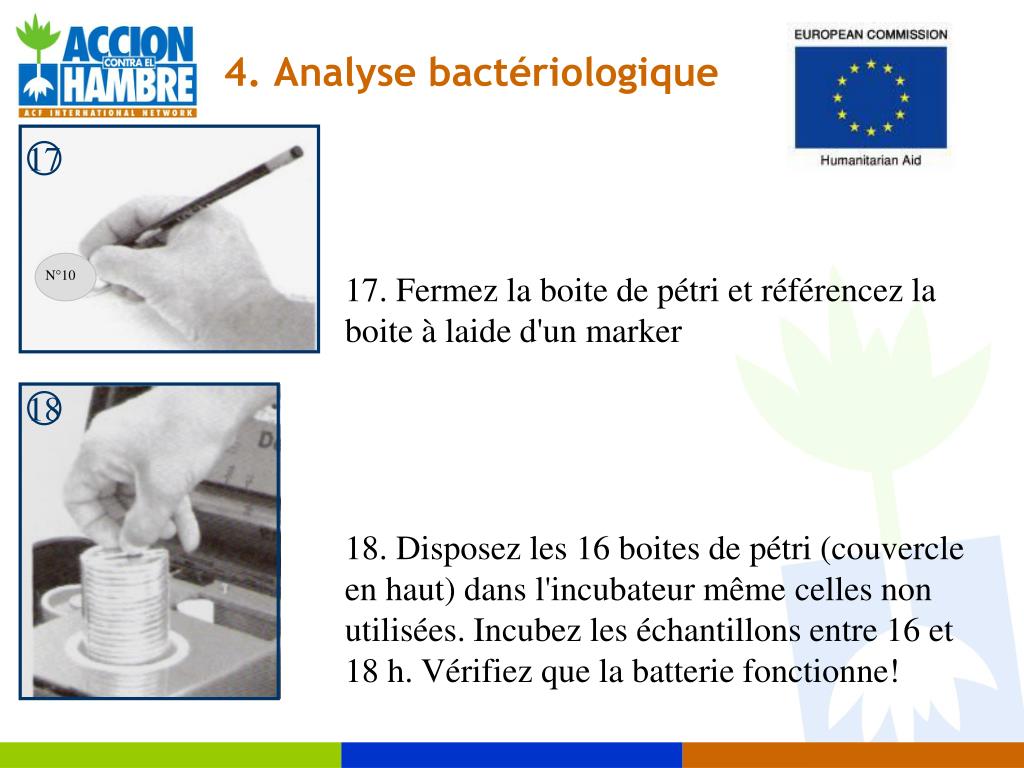 ACCION CONTRA EL HAMBRE
ACF INTERNATIONAL NETWORK

4. Analyse bactériologique

EUROPEAN COMMISSION
Humanitarian Aid

17

N°10

17. Fermez la boite de pétri et référencez la boite à laide d'un marker

18

18. Disposez les 16 boites de pétri (couvercle en haut) dans l'incubateur même celles non utilisées. Incubez les échantillons entre 16 et 18 h. Vérifiez que la batterie fonctionne!